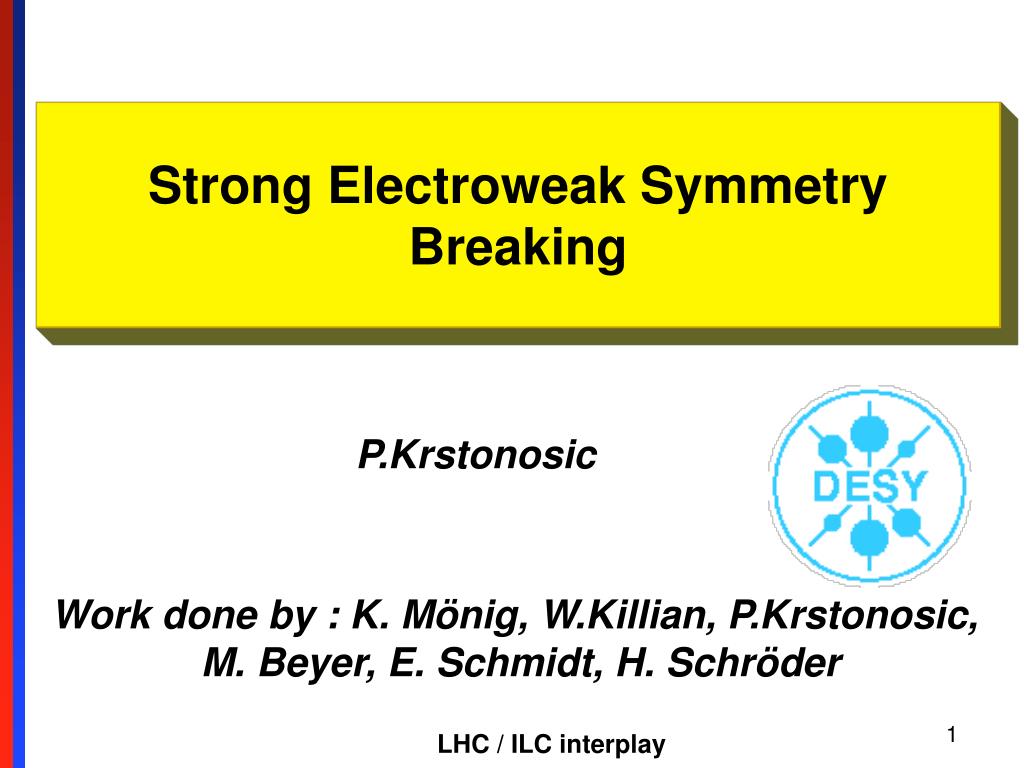 Strong Electroweak Symmetry Breaking

P.Krstonosic

DESY

Work done by : K. Mönig, W.Killian, P.Krstonosic, M. Beyer, E. Schmidt, H. Schröder

LHC / ILC interplay

1